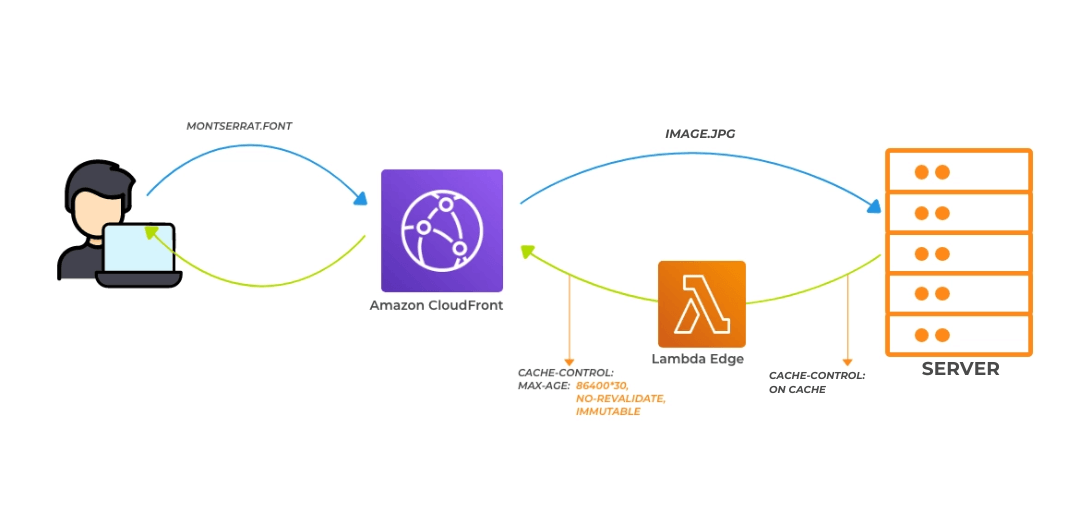 MONTSERRAT.FONT

IMAGE.JPG

Amazon CloudFront

Lambda Edge

SERVER

CACHE-CONTROL:
MAX-AGE: 86400*30,
NO-REVALIDATE,
IMMUTABLE

CACHE-CONTROL:
ON CACHE